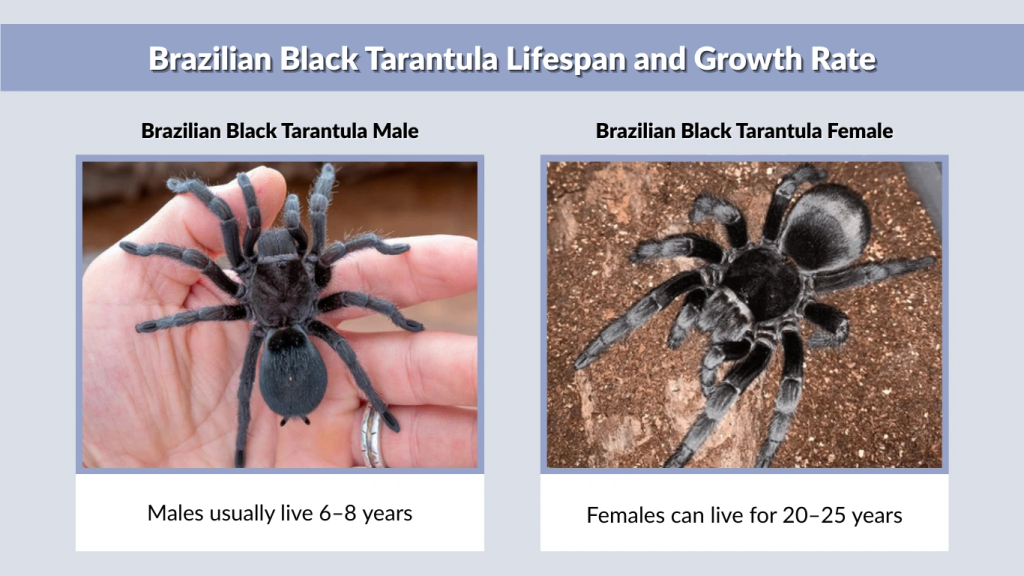 Brazilian Black Tarantula Lifespan and Growth Rate

Brazilian Black Tarantula Male

Males usually live 6–8 years

Brazilian Black Tarantula Female

Females can live for 20–25 years